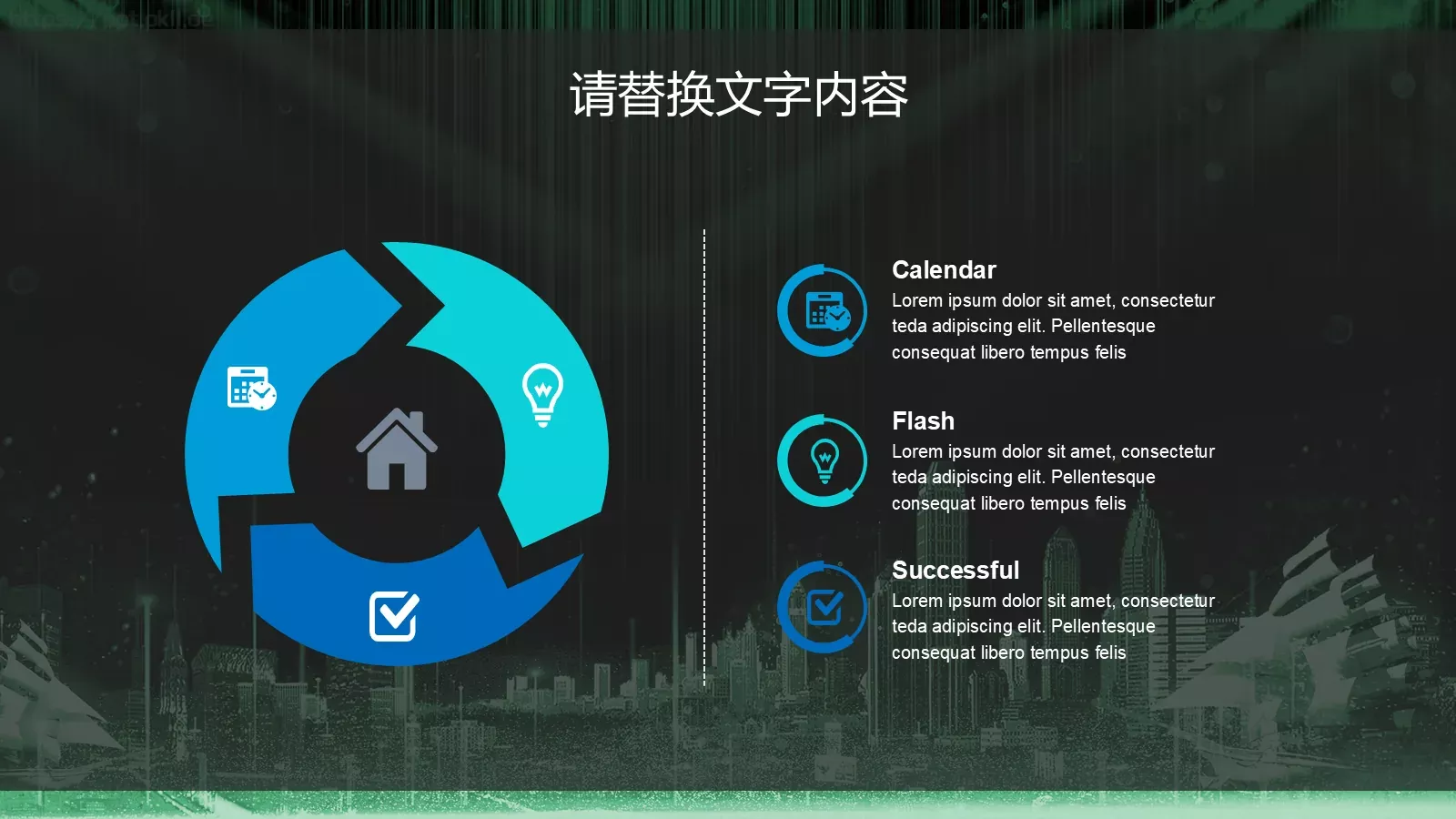 请替换文字内容

Calendar
Lorem ipsum dolor sit amet, consectetur teda adipiscing elit. Pellentesque consequat libero tempus felis

Flash
Lorem ipsum dolor sit amet, consectetur teda adipiscing elit. Pellentesque consequat libero tempus felis

Successful
Lorem ipsum dolor sit amet, consectetur teda adipiscing elit. Pellentesque consequat libero tempus felis